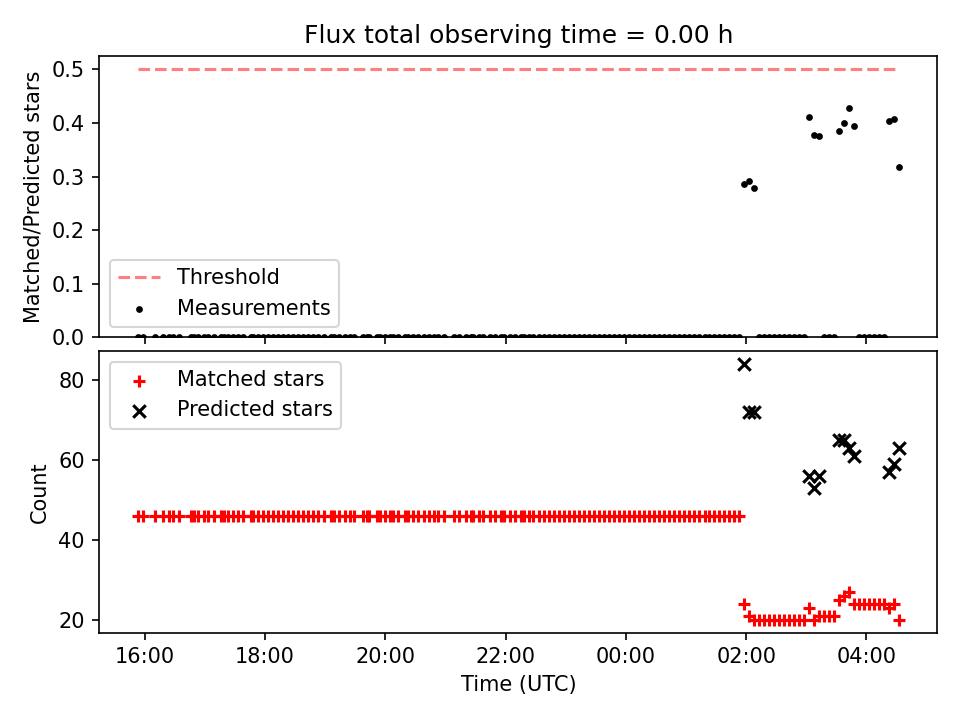 Flux total observing time = 0.00 h

Matched/Predicted stars

0.5
0.4
0.3
0.2
0.1
0.0

Threshold
Measurements

Count

80
60
40
20

Matched stars
Predicted stars

16:00
18:00
20:00
22:00
00:00
02:00
04:00

Time (UTC)